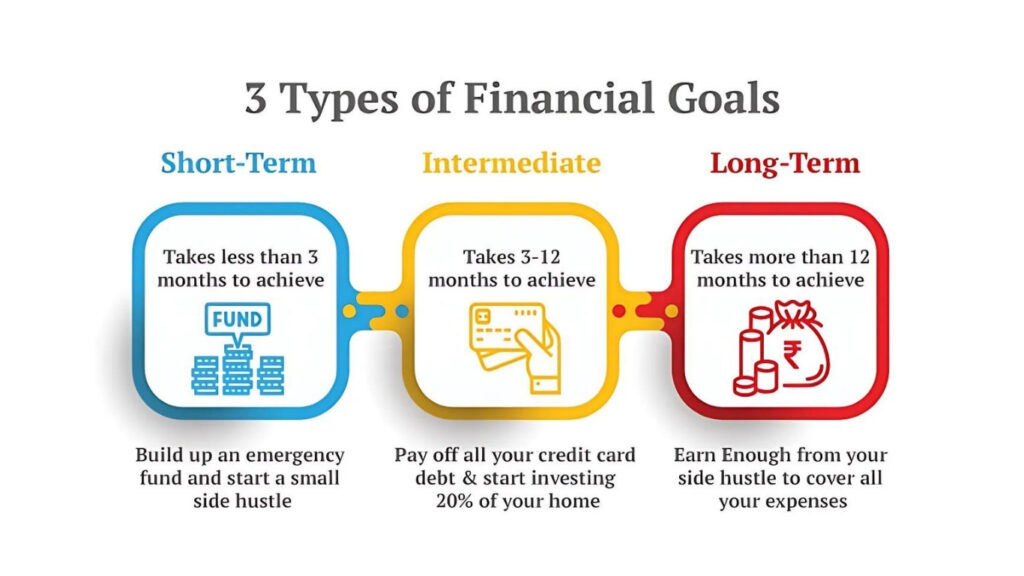 3 Types of Financial Goals

Short-Term

Takes less than 3 months to achieve

FUND

Build up an emergency fund and start a small side hustle

Intermediate

Takes 3-12 months to achieve

Pay off all your credit card debt & start investing 20% of your home

Long-Term

Takes more than 12 months to achieve

₹

Earn Enough from your side hustle to cover all your expenses